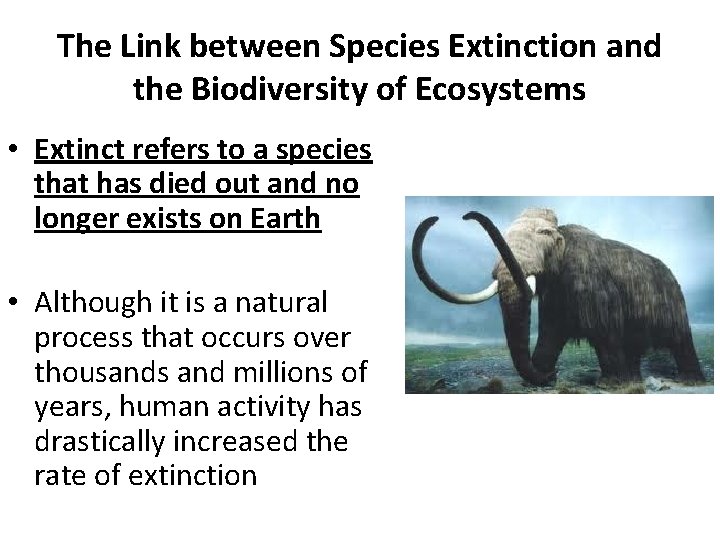 The Link between Species Extinction and the Biodiversity of Ecosystems

• Extinct refers to a species that has died out and no longer exists on Earth

• Although it is a natural process that occurs over thousands and millions of years, human activity has drastically increased the rate of extinction